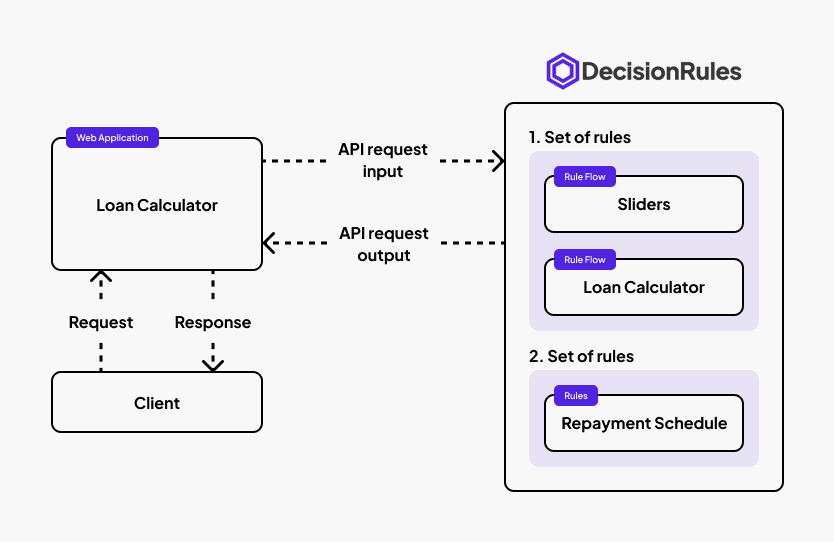 DecisionRules

Web Application

Loan Calculator

API request input

API request output

Request

Response

Client

1. Set of rules

Rule Flow

Sliders

Rule Flow

Loan Calculator

2. Set of rules

Rules

Repayment Schedule